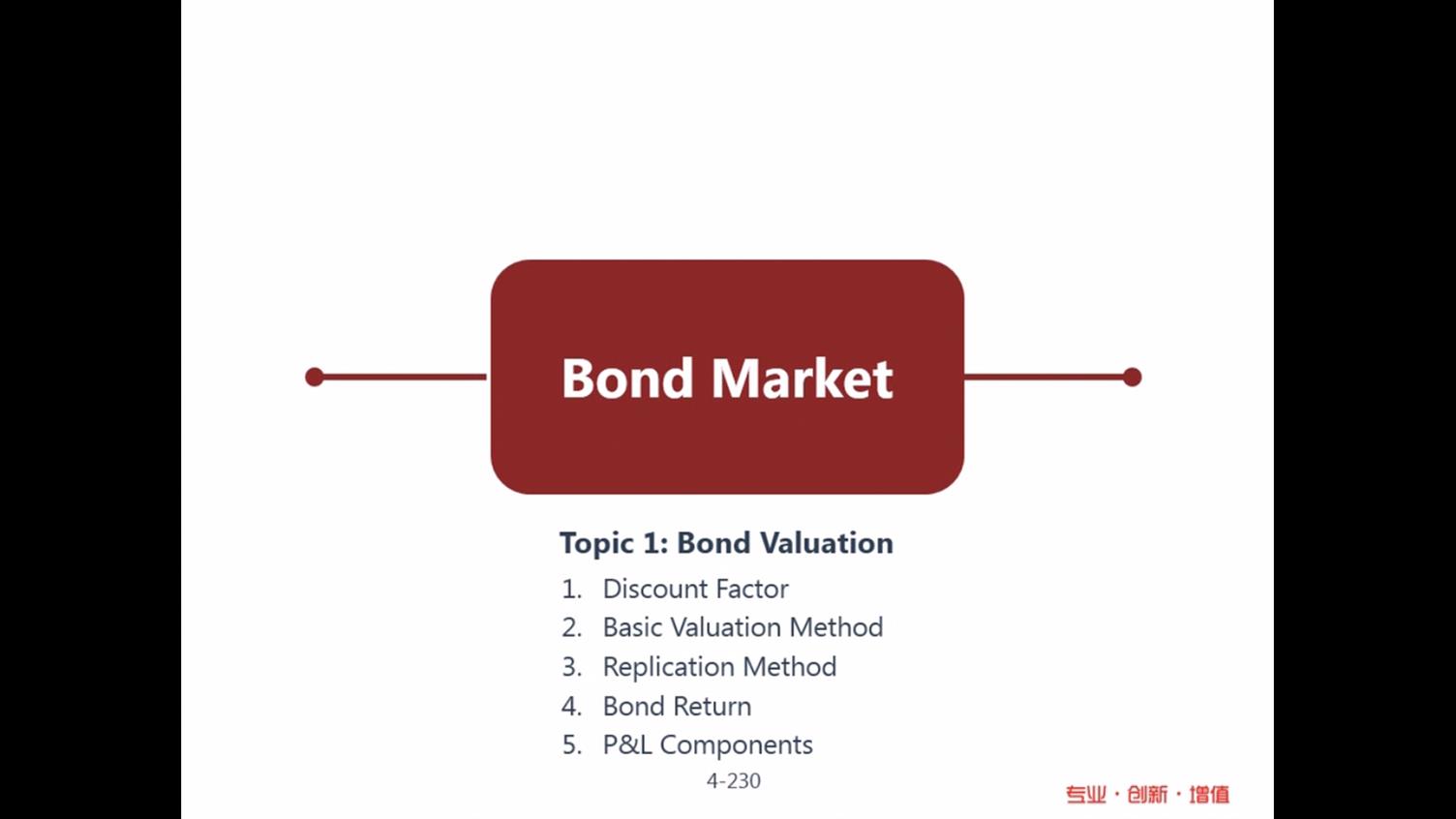 Bond Market

Topic 1: Bond Valuation

1. Discount Factor
2. Basic Valuation Method
3. Replication Method
4. Bond Return
5. P&L Components

4-230

专业·创新·增值